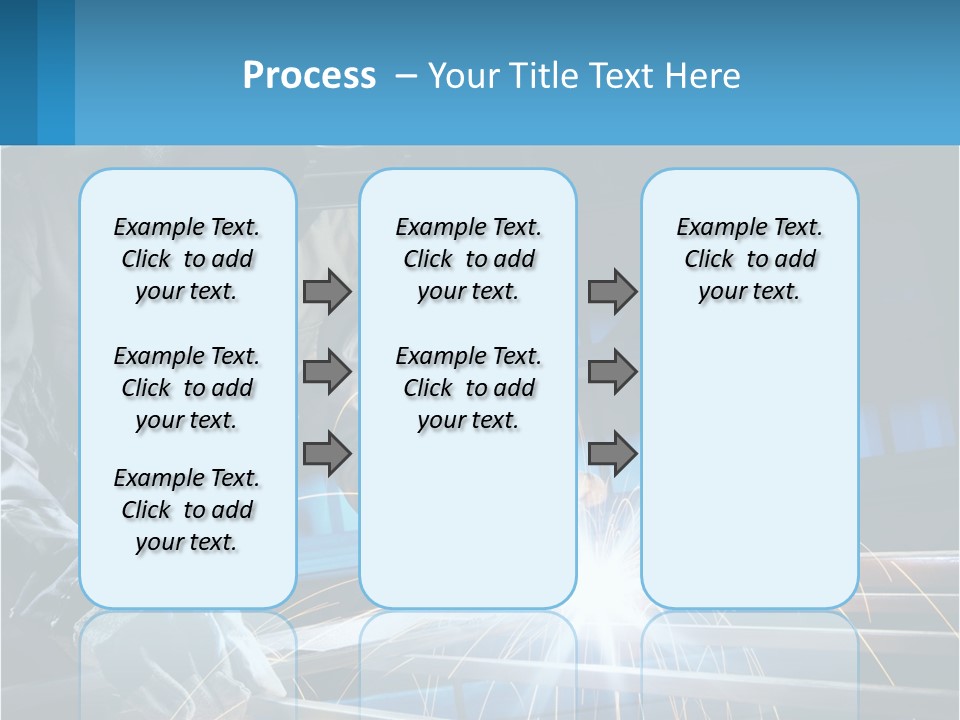 Process – Your Title Text Here

Example Text. Click to add your text.

Example Text. Click to add your text.

Example Text. Click to add your text.

Example Text. Click to add your text.

Example Text. Click to add your text.

Example Text. Click to add your text.